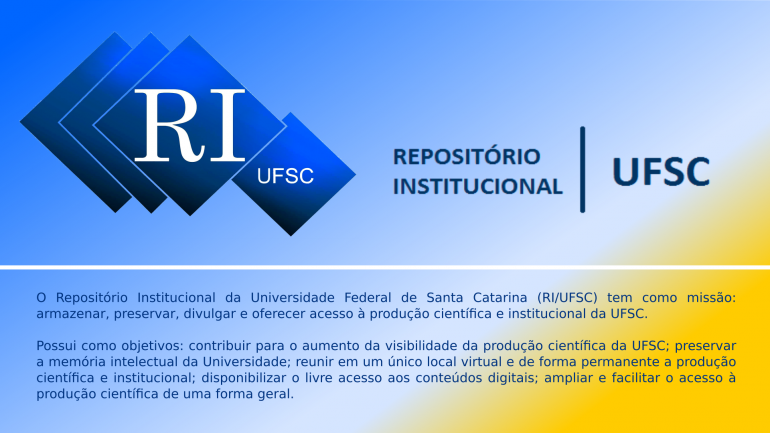 RI
UFSC

REPOSITÓRIO
INSTITUCIONAL

UFSC

O Repositório Institucional da Universidade Federal de Santa Catarina (RI/UFSC) tem como missão: armazenar, preservar, divulgar e oferecer acesso à produção científica e institucional da UFSC.

Possui como objetivos: contribuir para o aumento da visibilidade da produção científica da UFSC; preservar a memória intelectual da Universidade; reunir em um único local virtual e de forma permanente a produção científica e institucional; disponibilizar o livre acesso aos conteúdos digitais; ampliar e facilitar o acesso à produção científica de uma forma geral.